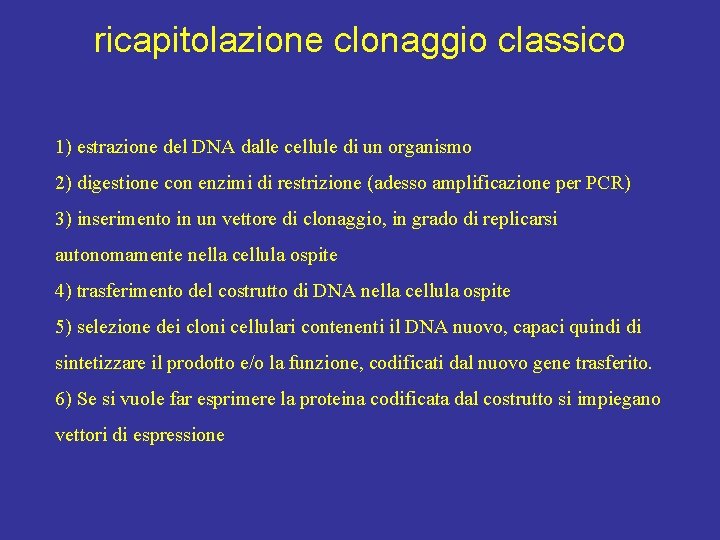 ricapitolazione clonaggio classico

1) estrazione del DNA dalle cellule di un organismo

2) digestione con enzimi di restrizione (adesso amplificazione per PCR)

3) inserimento in un vettore di clonaggio, in grado di replicarsi autonomamente nella cellula ospite

4) trasferimento del costrutto di DNA nella cellula ospite

5) selezione dei cloni cellulari contenenti il DNA nuovo, capaci quindi di sintetizzare il prodotto e/o la funzione, codificati dal nuovo gene trasferito.

6) Se si vuole far esprimere la proteina codificata dal costrutto si impiegano vettori di espressione